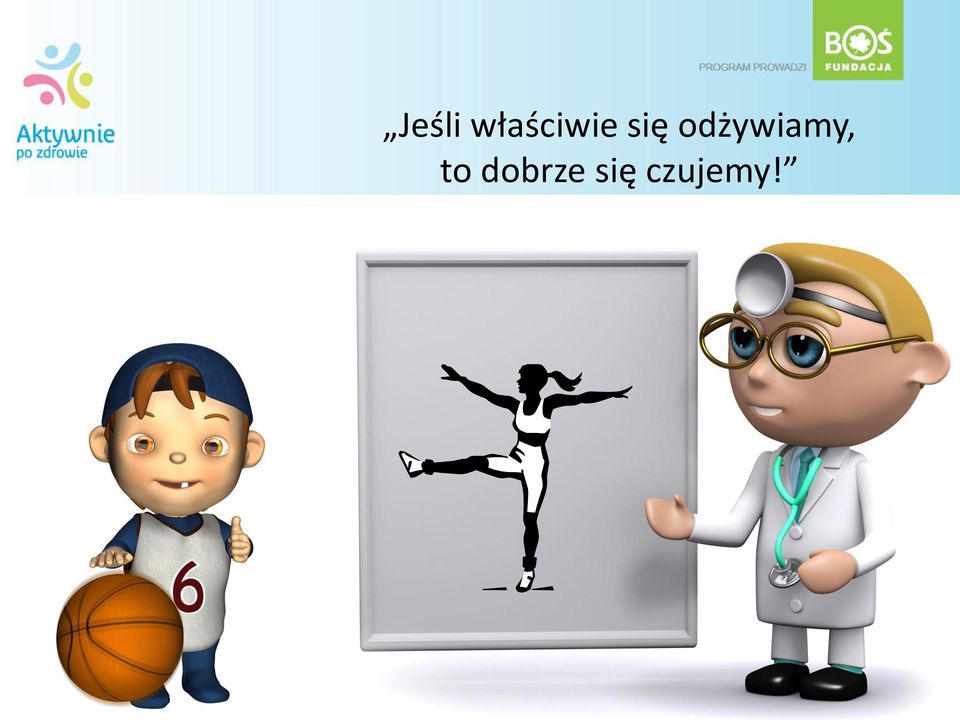 Aktywnie
po zdrowie

PROGRAM PROWADZI

BOŚ
FUNDACJA

„Jeśli właściwie się odżywiamy, to dobrze się czujemy!”

6